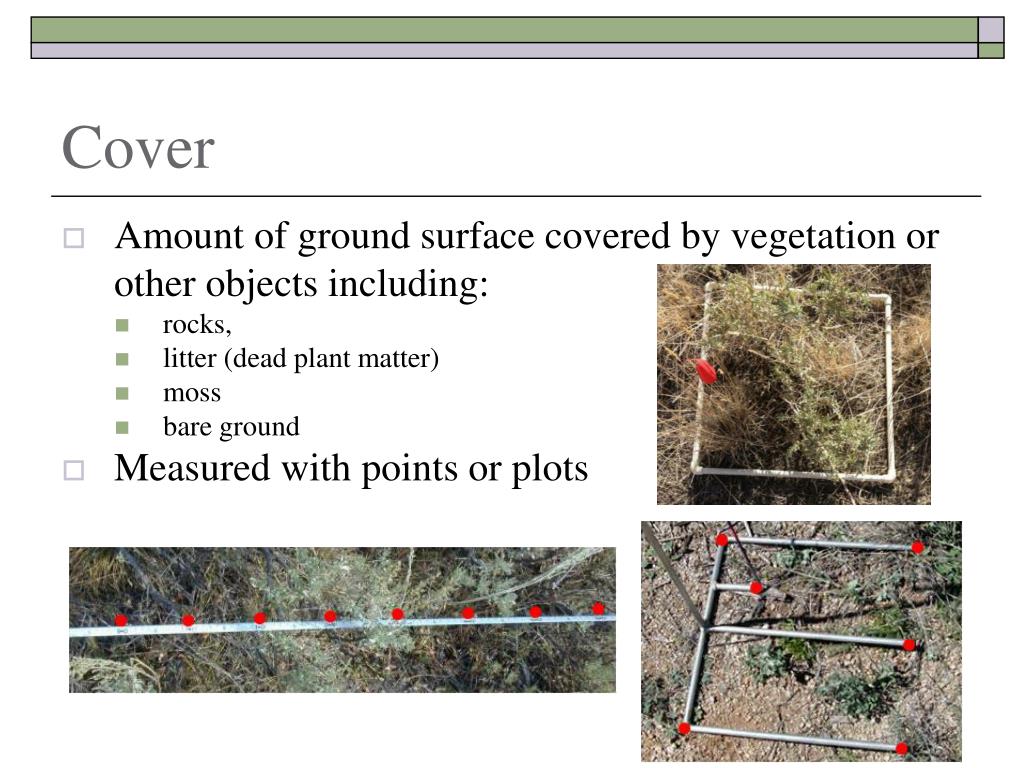 Cover

Amount of ground surface covered by vegetation or other objects including:

rocks,

litter (dead plant matter)

moss

bare ground

Measured with points or plots